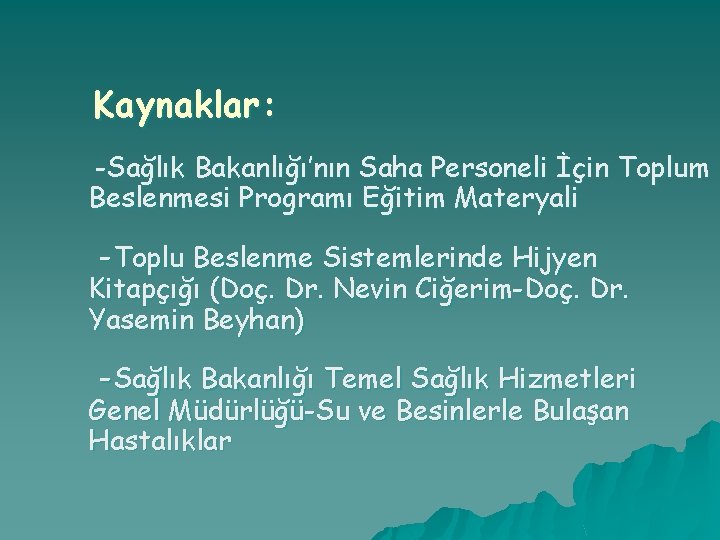 Kaynaklar:

-Sağlık Bakanlığı'nın Saha Personeli İçin Toplum Beslenmesi Programı Eğitim Materyali

-Toplu Beslenme Sistemlerinde Hijyen Kitapçığı (Doç. Dr. Nevin Ciğerim-Doç. Dr. Yasemin Beyhan)

-Sağlık Bakanlığı Temel Sağlık Hizmetleri Genel Müdürlüğü-Su ve Besinlerle Bulaşan Hastalıklar